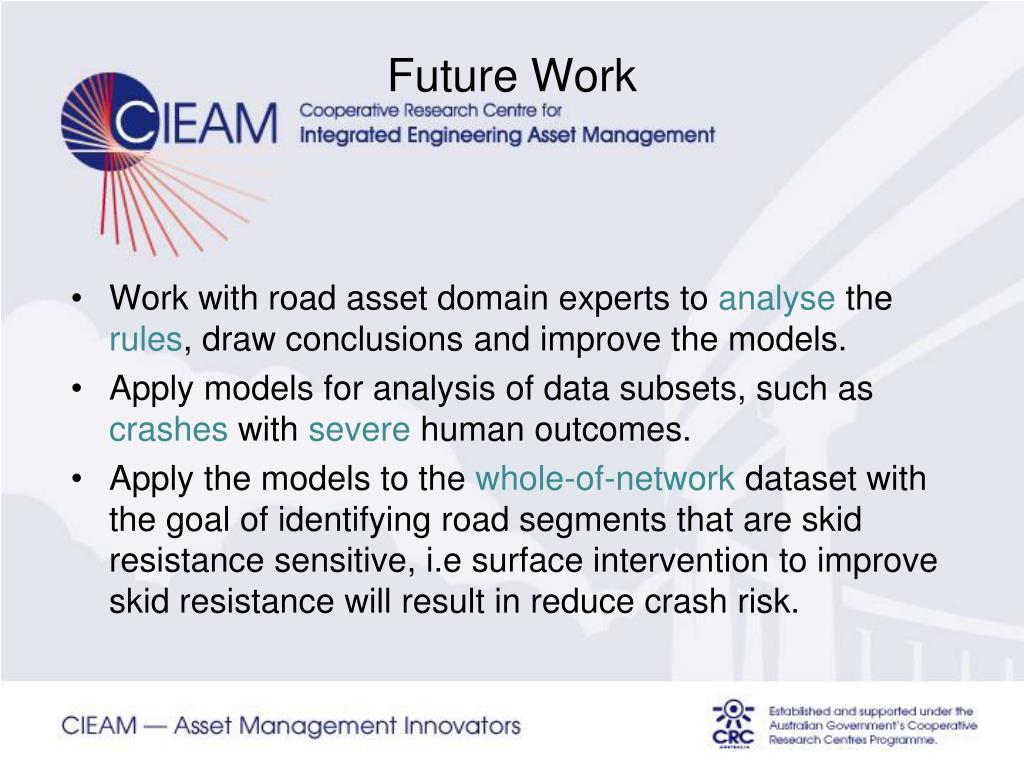 Future Work

CIEAM Cooperative Research Centre for Integrated Engineering Asset Management

• Work with road asset domain experts to analyse the rules, draw conclusions and improve the models.
• Apply models for analysis of data subsets, such as crashes with severe human outcomes.
• Apply the models to the whole-of-network dataset with the goal of identifying road segments that are skid resistance sensitive, i.e surface intervention to improve skid resistance will result in reduce crash risk.

CIEAM — Asset Management Innovators

CRC AUSTRALIA

Established and supported under the Australian Government's Cooperative Research Centres Programme.